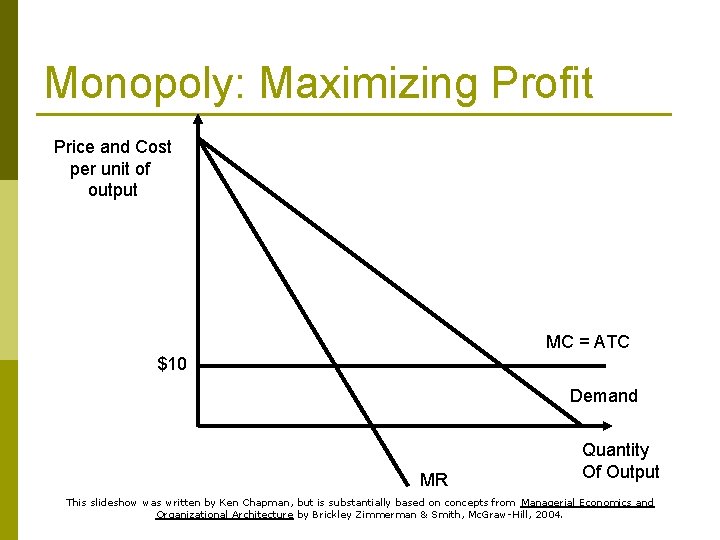 Monopoly: Maximizing Profit

Price and Cost per unit of output

MC = ATC

$10

Demand

Quantity Of Output

MR

This slideshow was written by Ken Chapman, but is substantially based on concepts from Managerial Economics and Organizational Architecture by Brickley Zimmerman & Smith, McGraw-Hill, 2004.